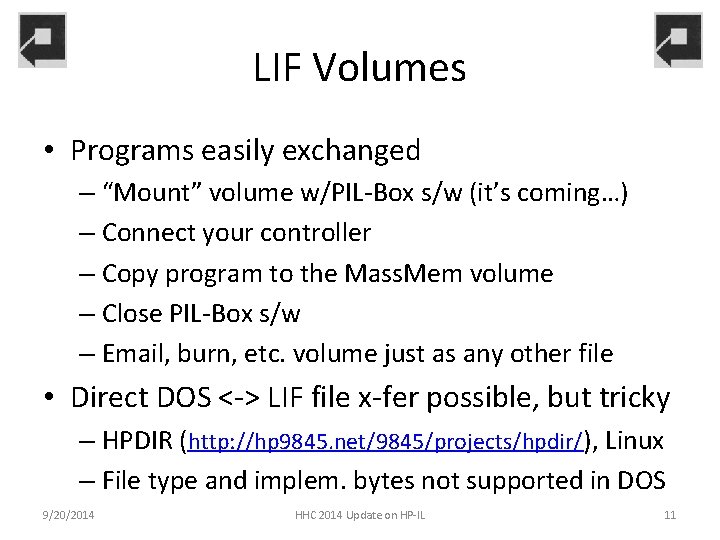 LIF Volumes

• Programs easily exchanged
– “Mount” volume w/PIL-Box s/w (it’s coming…)
– Connect your controller
– Copy program to the MassMem volume
– Close PIL-Box s/w
– Email, burn, etc. volume just as any other file

• Direct DOS <-> LIF file x-fer possible, but tricky
– HPDIR (http://hp9845.net/9845/projects/hpdir/), Linux
– File type and implem. bytes not supported in DOS

9/20/2014

HHC 2014 Update on HP-IL

11